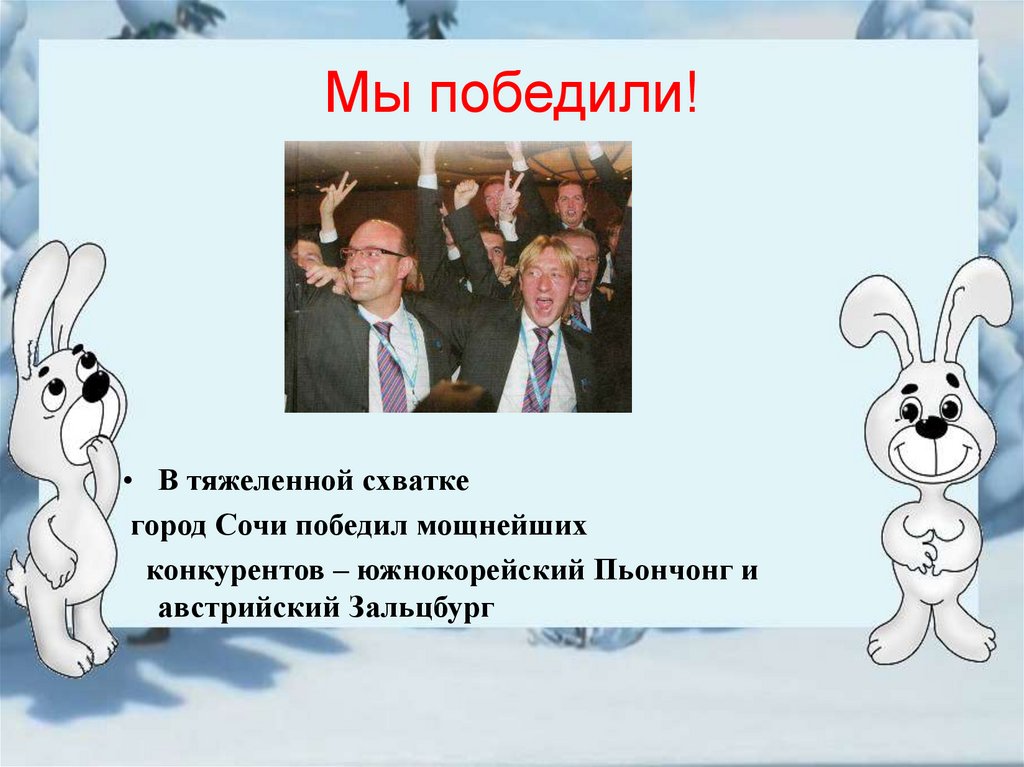 Мы победили!

• В тяжеленной схватке
город Сочи победил мощнейших
конкурентов – южнокорейский Пьончонг и австрийский Зальцбург